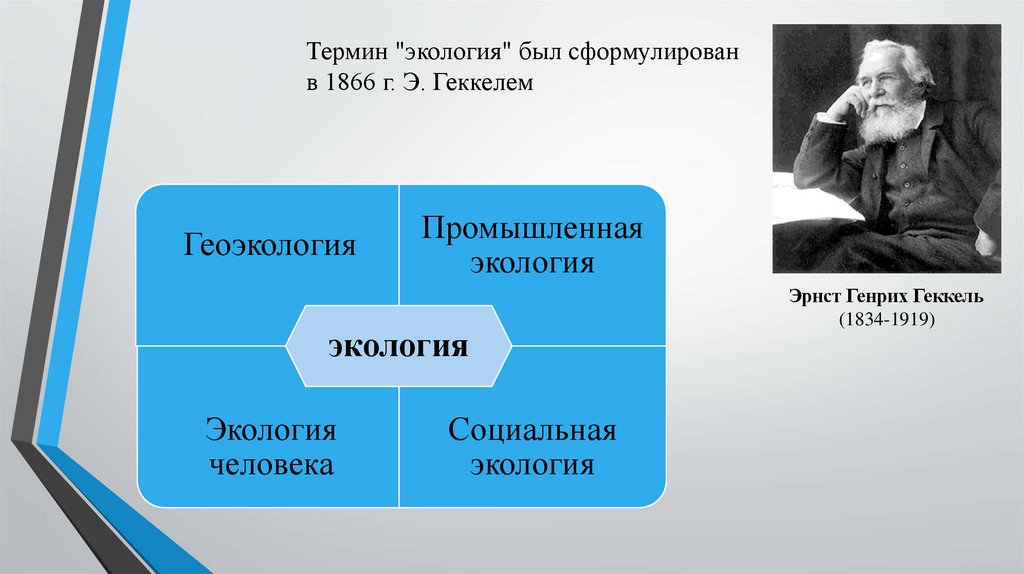 Термин "экология" был сформулирован в 1866 г. Э. Геккелем

Геоэкология

Промышленная экология

экология

Экология человека

Социальная экология

Эрнст Генрих Геккель
(1834-1919)